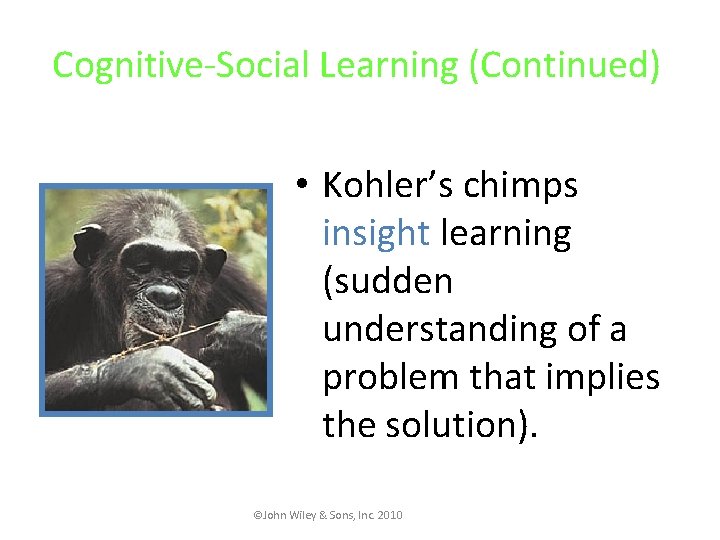 Cognitive-Social Learning (Continued)

• Kohler's chimps insight learning (sudden understanding of a problem that implies the solution).

©John Wiley & Sons, Inc. 2010